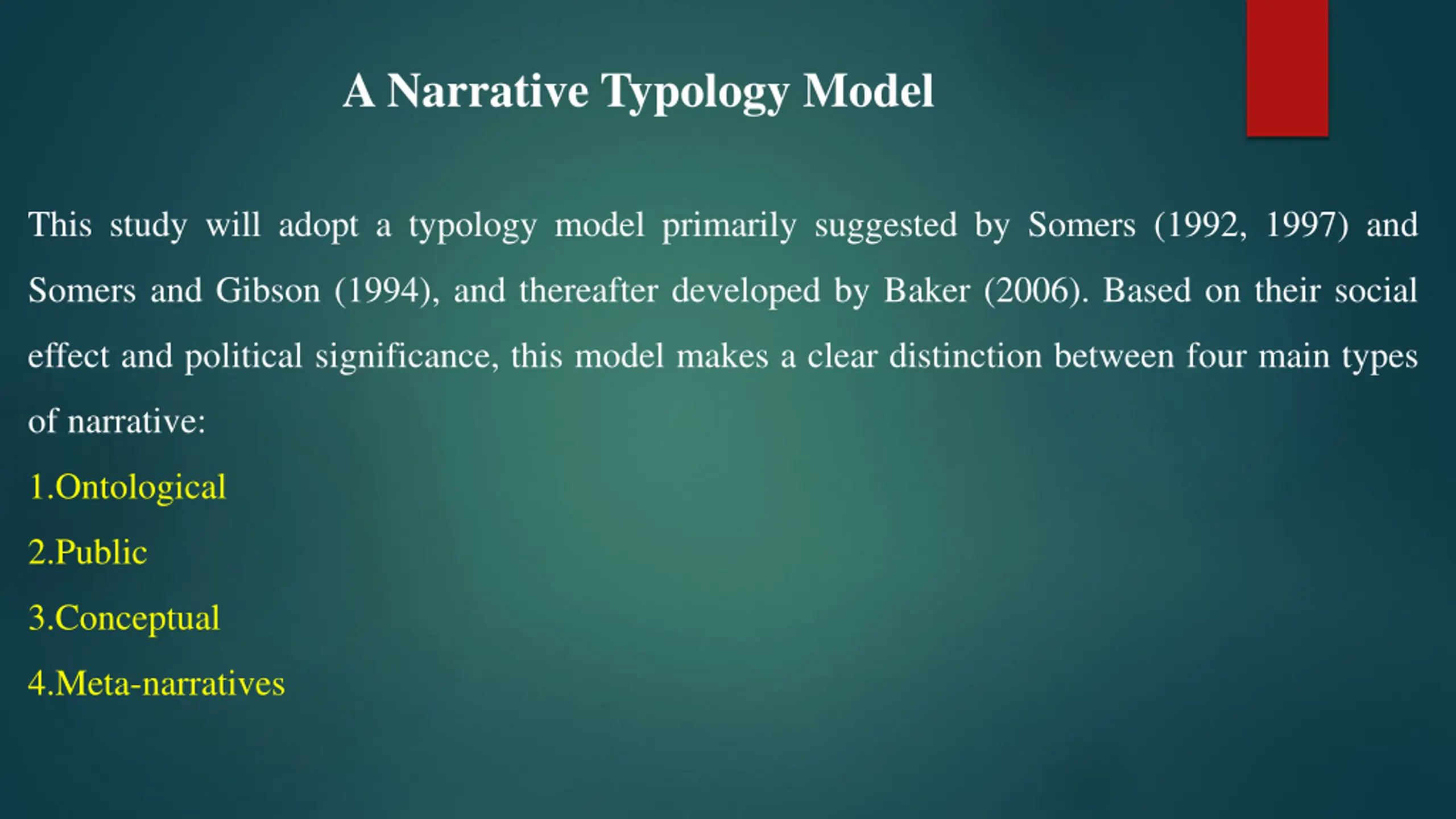 A Narrative Typology Model

This study will adopt a typology model primarily suggested by Somers (1992, 1997) and Somers and Gibson (1994), and thereafter developed by Baker (2006). Based on their social effect and political significance, this model makes a clear distinction between four main types of narrative:

1.Ontological

2.Public

3.Conceptual

4.Meta-narratives